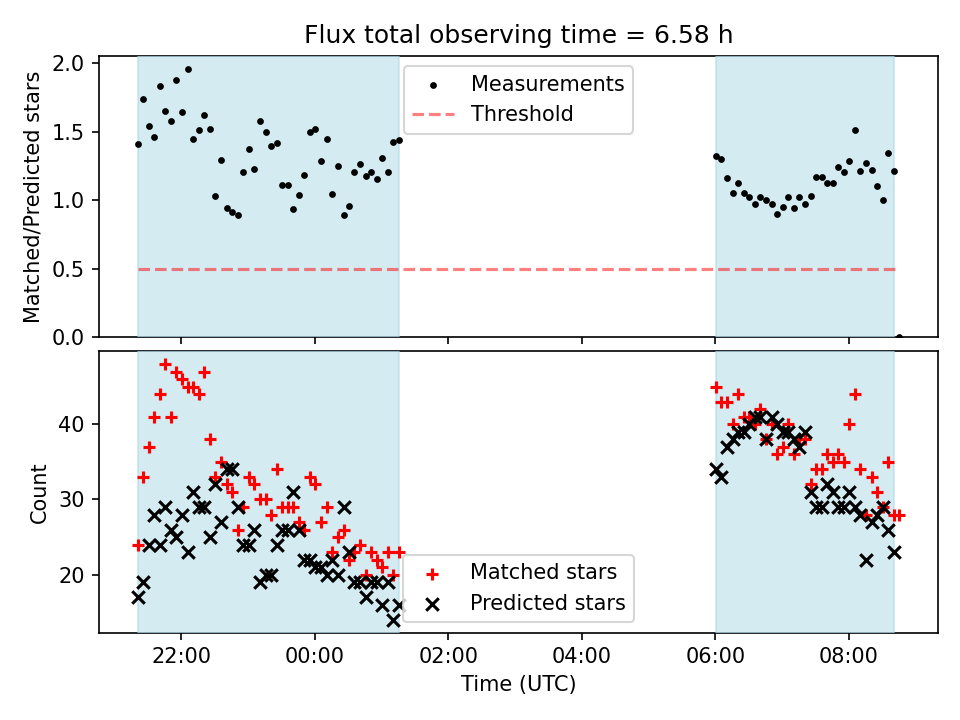 Flux total observing time = 6.58 h

Matched/Predicted stars
2.0
1.5
1.0
0.5
0.0

Measurements
Threshold

Count
40
30
20

Matched stars
Predicted stars

22:00
00:00
02:00
04:00
06:00
08:00
Time (UTC)